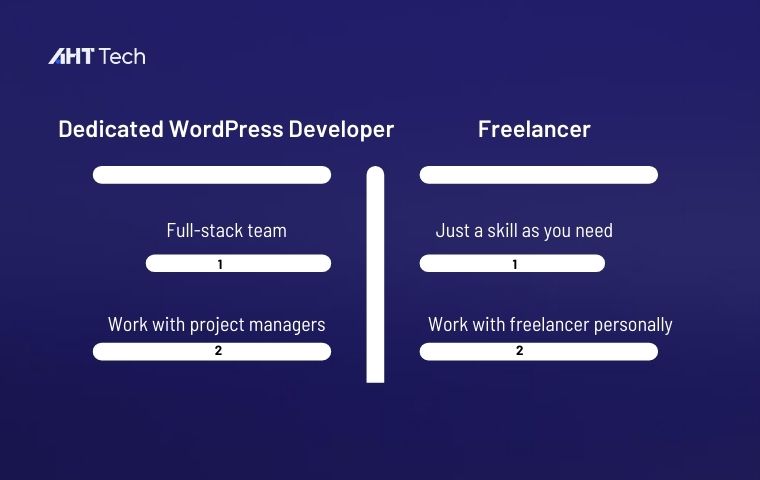 AHT Tech

Dedicated WordPress Developer

Full-stack team

1

Work with project managers

2

Freelancer

Just a skill as you need

1

Work with freelancer personally

2